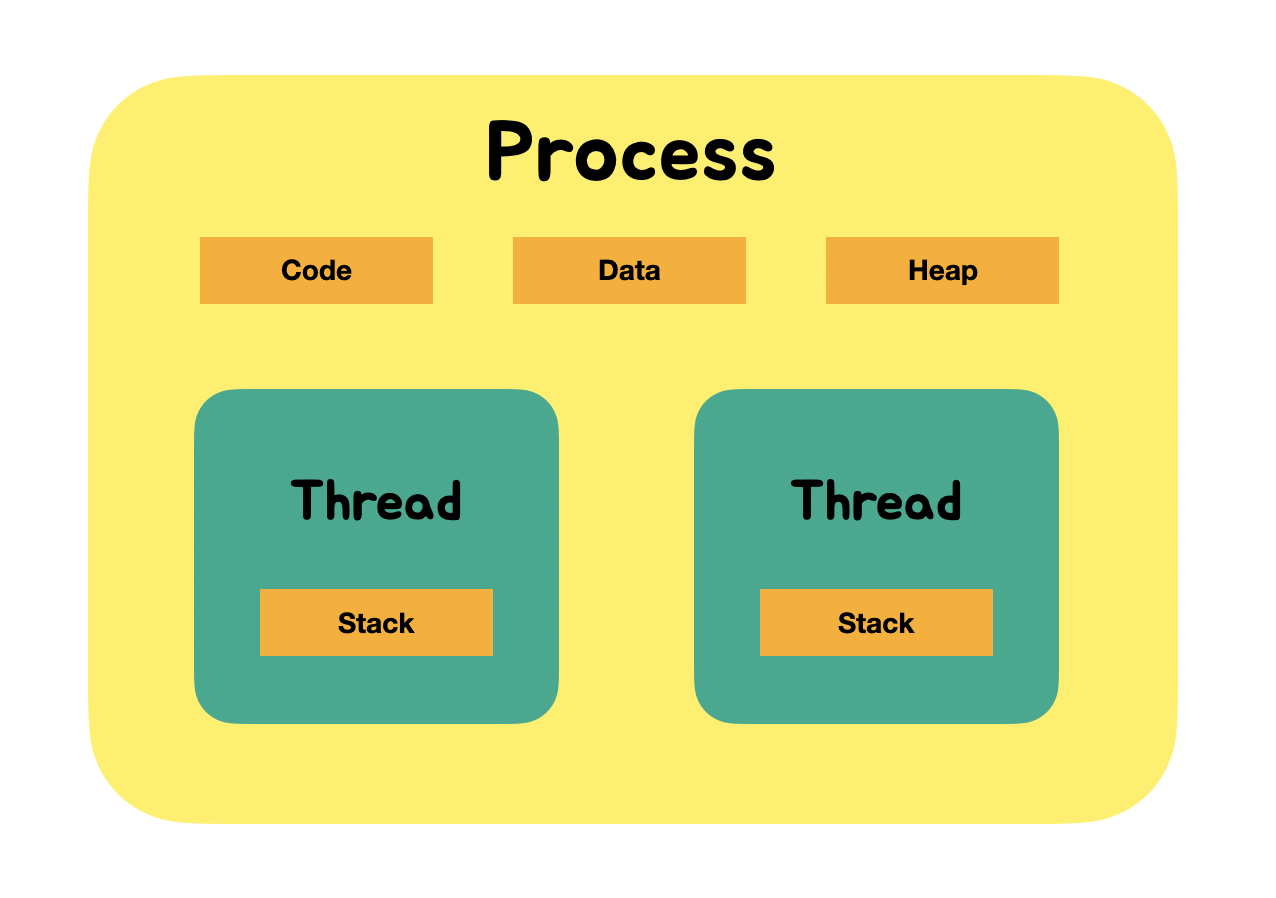 Process

Code

Data

Heap

Thread

Stack

Thread

Stack